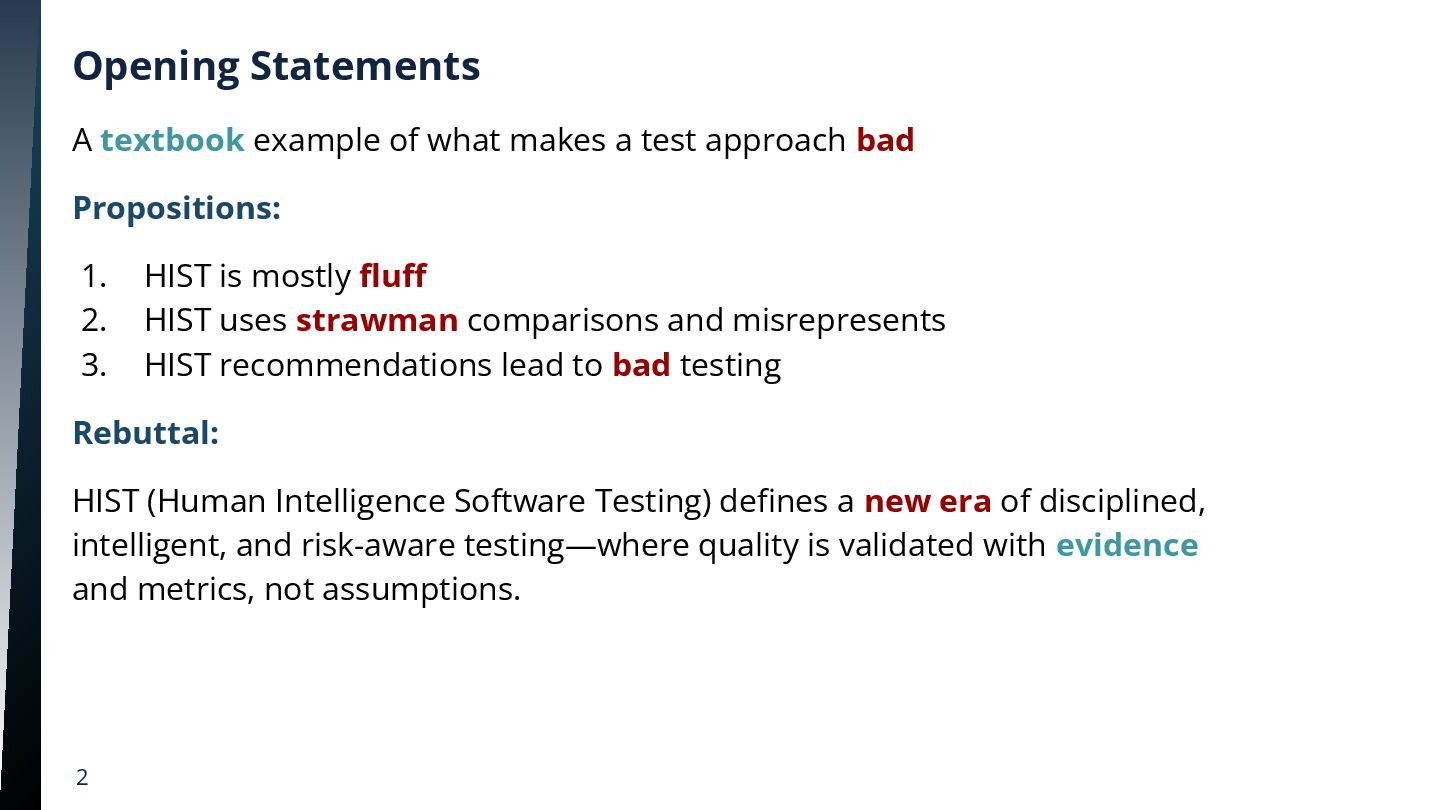 Opening Statements

A textbook example of what makes a test approach bad

Propositions:

1. HIST is mostly fluff
2. HIST uses strawman comparisons and misrepresents
3. HIST recommendations lead to bad testing

Rebuttal:

HIST (Human Intelligence Software Testing) defines a new era of disciplined, intelligent, and risk-aware testing—where quality is validated with evidence and metrics, not assumptions.

2